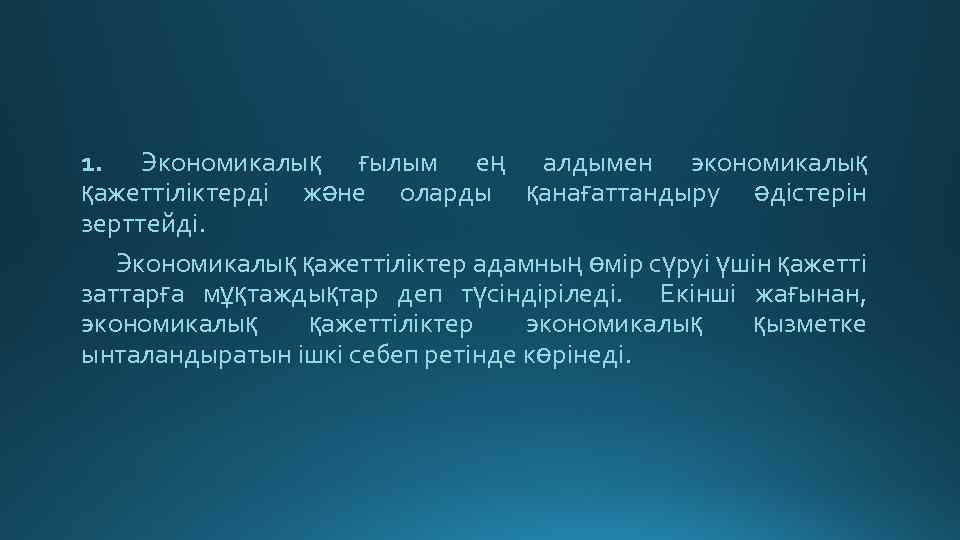 1. Экономикалық ғылым ең алдымен экономикалық қажеттіліктерді және оларды қанағаттандыру әдістерін зерттейді.

Экономикалық қажеттіліктер адамның өмір сүруі үшін қажетті заттарға мұқтаждықтар деп түсіндіріледі. Екінші жағынан, экономикалық қажеттіліктер экономикалық қызметке ынталандыратын ішкі себеп ретінде көрінеді.